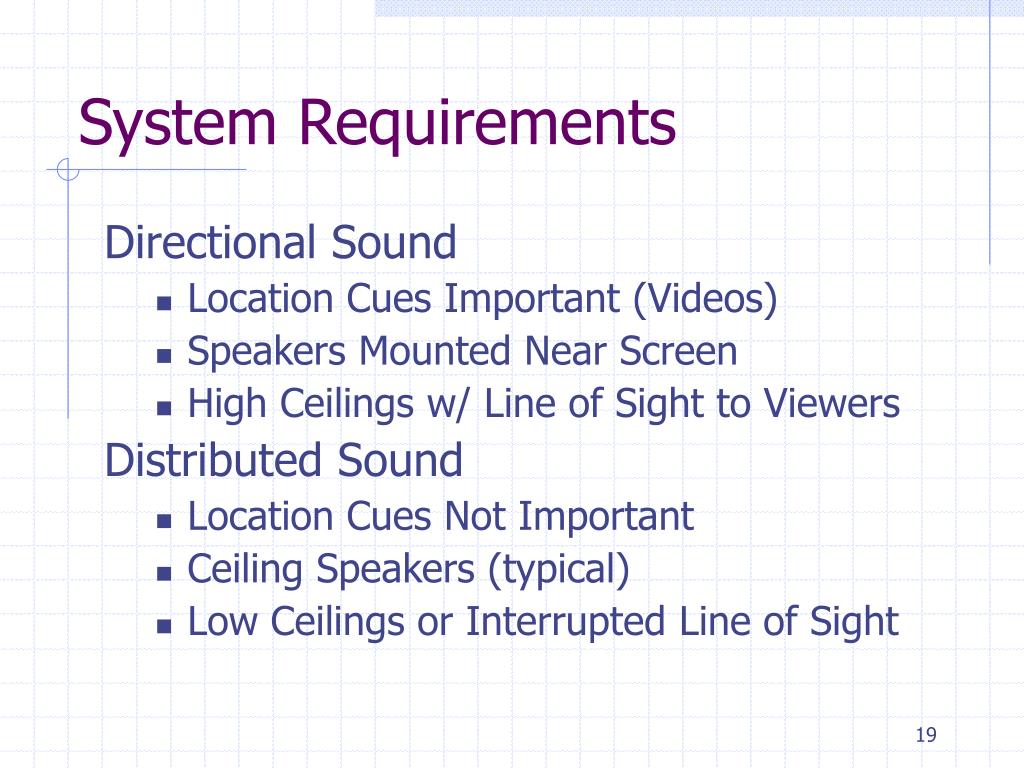 System Requirements

Directional Sound
- Location Cues Important (Videos)
- Speakers Mounted Near Screen
- High Ceilings w/ Line of Sight to Viewers

Distributed Sound
- Location Cues Not Important
- Ceiling Speakers (typical)
- Low Ceilings or Interrupted Line of Sight

19